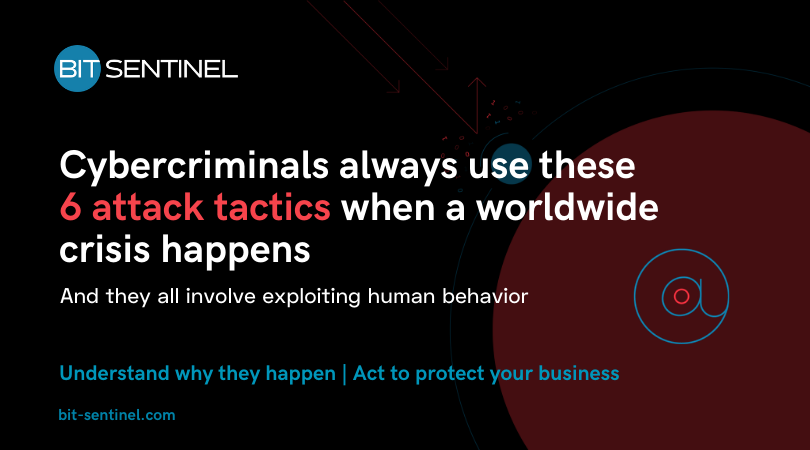 BIT SENTINEL

Cybercriminals always use these 6 attack tactics when a worldwide crisis happens

And they all involve exploiting human behavior

Understand why they happen | Act to protect your business

bit-sentinel.com